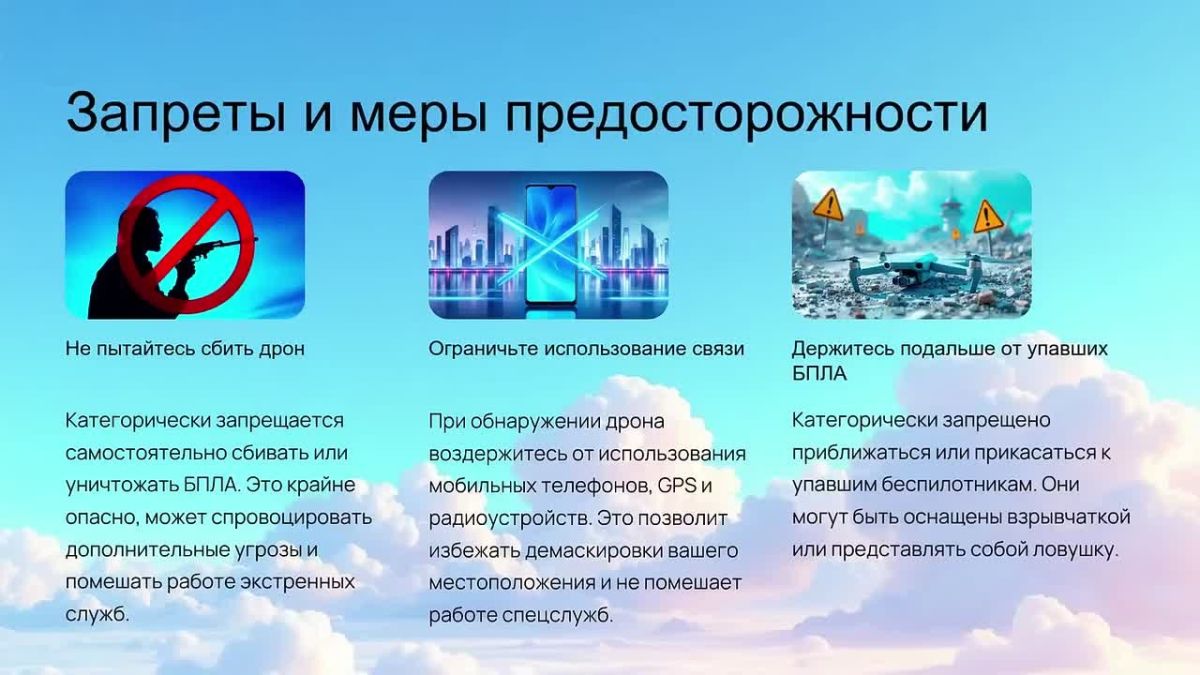 Запреты и меры предосторожности

Не пытайтесь сбить дрон

Категорически запрещается самостоятельно сбивать или уничтожать БПЛА. Это крайне опасно, может спровоцировать дополнительные угрозы и помешать работе экстренных служб.

Ограничьте использование связи

При обнаружении дрона воздержитесь от использования мобильных телефонов, GPS и радиоустройств. Это позволит избежать демаскировки вашего местоположения и не помешает работе спецслужб.

Держитесь подальше от упавших БПЛА

Категорически запрещено приближаться или прикасаться к упавшим беспилотникам. Они могут быть оснащены взрывчаткой или представлять собой ловушку.